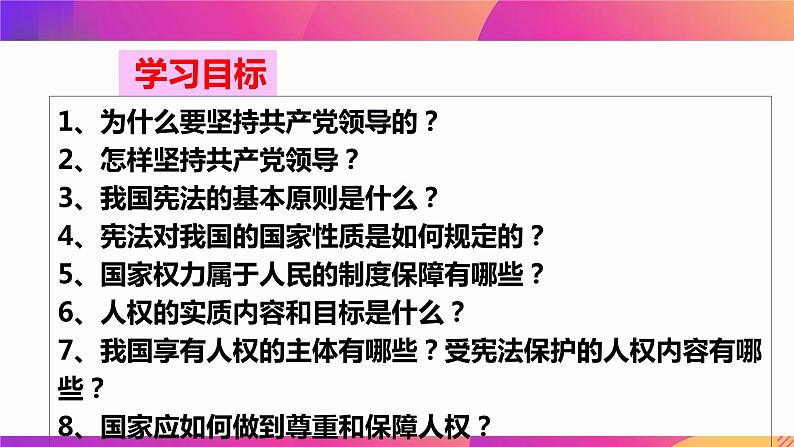 学习目标

1、为什么要坚持共产党领导的？
2、怎样坚持共产党领导？
3、我国宪法的基本原则是什么？
4、宪法对我国的国家性质是如何规定的？
5、国家权力属于人民的制度保障有哪些？
6、人权的实质内容和目标是什么？
7、我国享有人权的主体有哪些？受宪法保护的人权内容有哪些？
8、国家应如何做到尊重和保障人权？